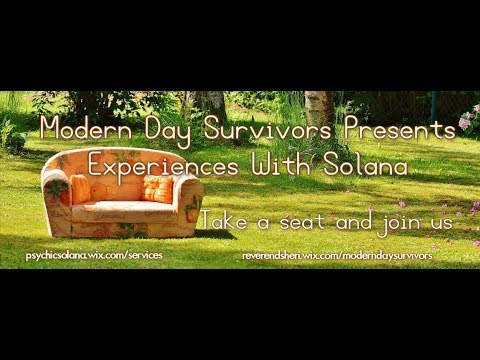 Modern Day Survivors Presents
Experiences With Solana

Take a seat and join us

psychicsolana.wix.com/services

reverendsheri.wix.com/moderndaysurvivors